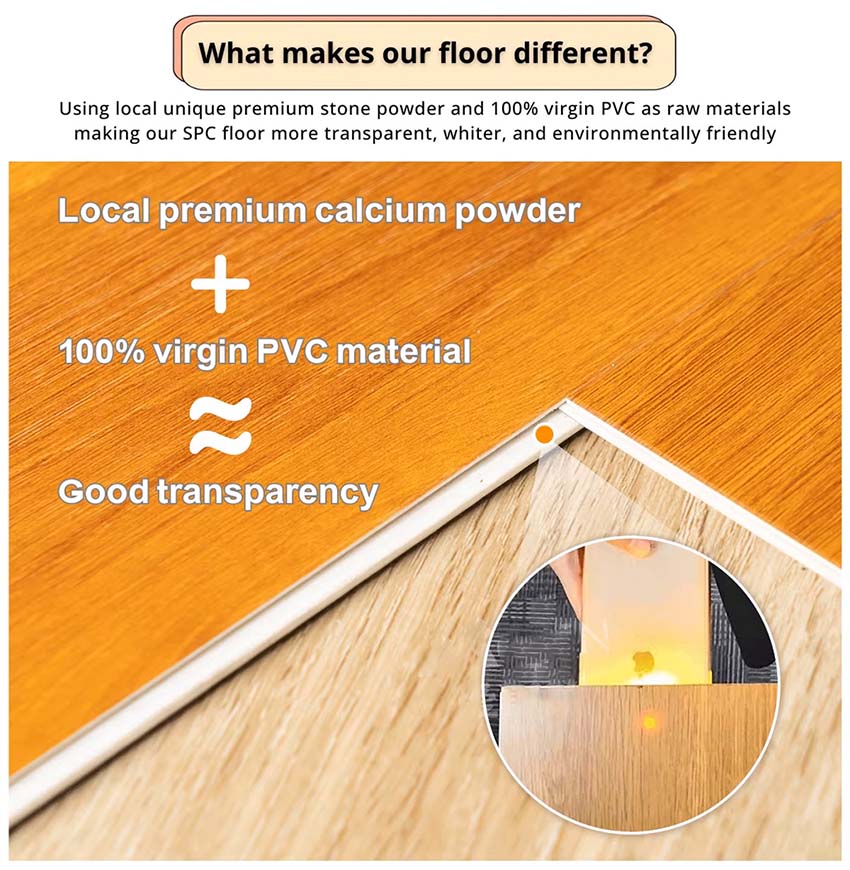 What makes our floor different?

Using local unique premium stone powder and 100% virgin PVC as raw materials making our SPC floor more transparent, whiter, and environmentally friendly

Local premium calcium powder

+

100% virgin PVC material

≈

Good transparency